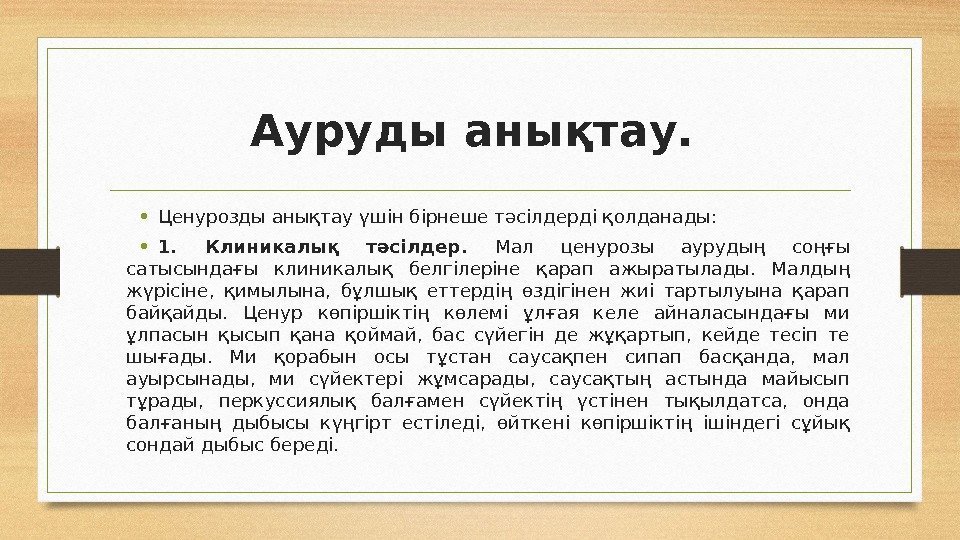 Ауруды анықтау.

• Ценурозды анықтау үшін бірнеше тәсілдерді қолданады:

• 1. Клиникалық тәсілдер. Мал ценурозы аурудың соңғы сатысындағы клиникалық белгілеріне қарап ажыратылады. Малдың жүрісіне, қимылына, бұлшық еттердің өздігінен жиі тартылуына қарап байқайды. Ценур көпіршіктің көлемі ұлғая келе айналасындағы ми ұлпасын қысып қана қоймай, бас сүйегін де жұқартып, кейде тесіп те шығады. Ми қорабын осы тұстан саусақпен сипап басқанда, мал ауырсынады, ми сүйектері жұмсарады, саусақтың астында майысып тұрады, перкуссиялық балғамен сүйектің үстінен тықылдатса, онда балғаның дыбысы күңгірт естіледі, өйткені көпіршіктің ішіндегі сұйық сондай дыбыс береді.